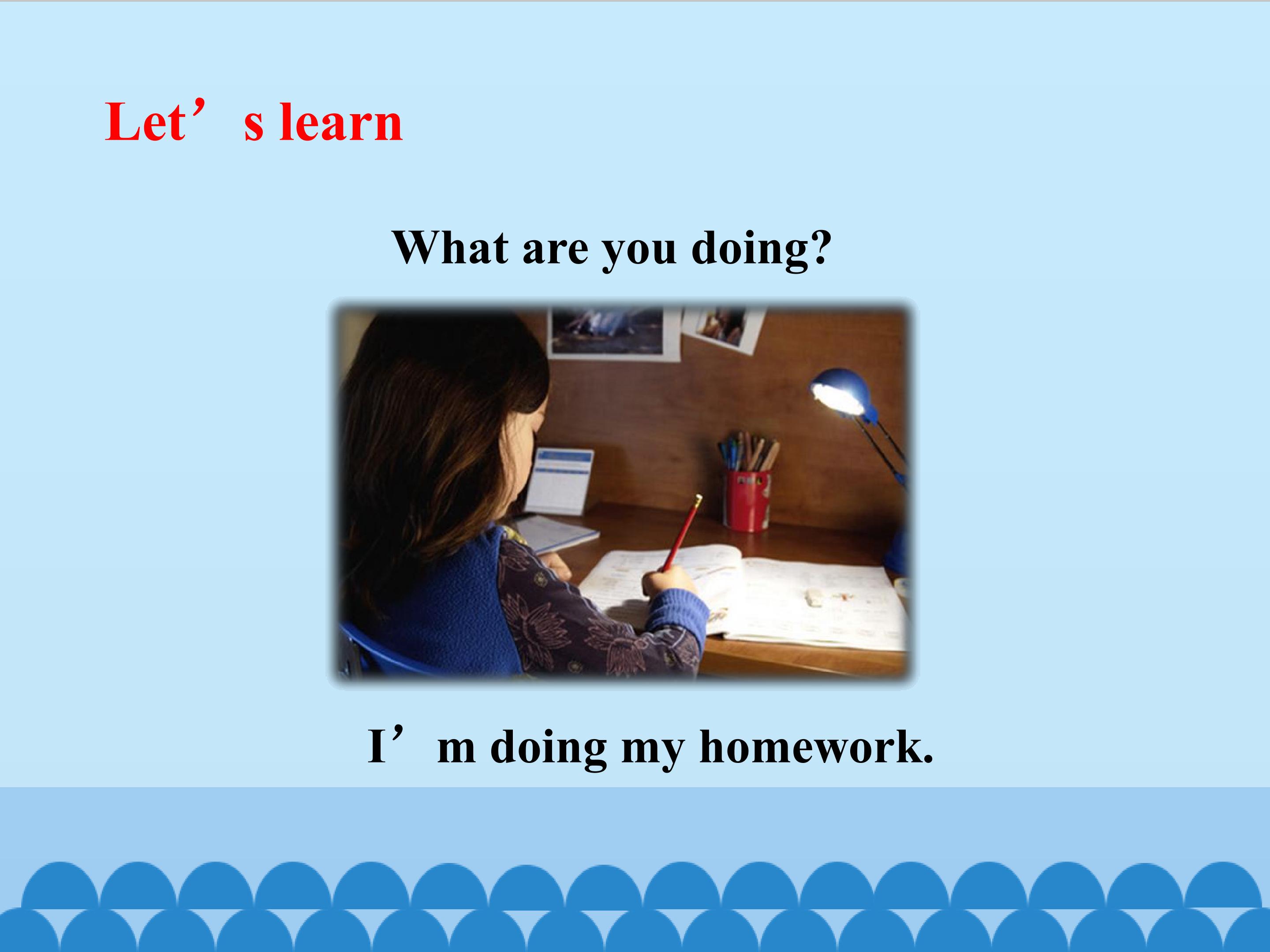 Let’s learn

What are you doing?

I’m doing my homework.